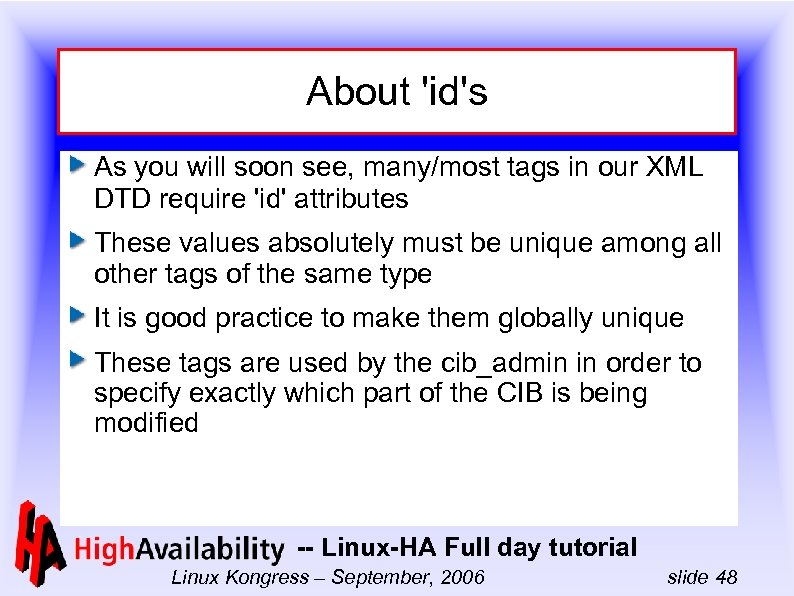 About 'id's

As you will soon see, many/most tags in our XML DTD require 'id' attributes

These values absolutely must be unique among all other tags of the same type

It is good practice to make them globally unique

These tags are used by the cib_admin in order to specify exactly which part of the CIB is being modified

HA HighAvailability -- Linux-HA Full day tutorial

Linux Kongress – September, 2006 slide 48